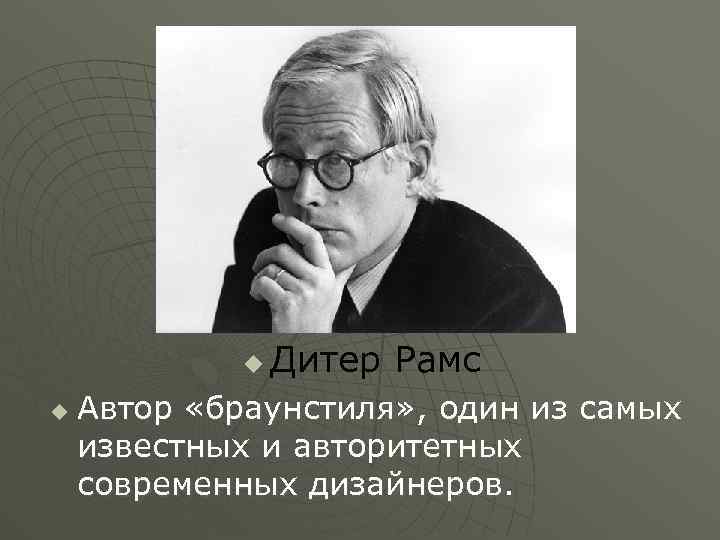 Дитер Рамс

Автор «браунстиля», один из самых известных и авторитетных современных дизайнеров.